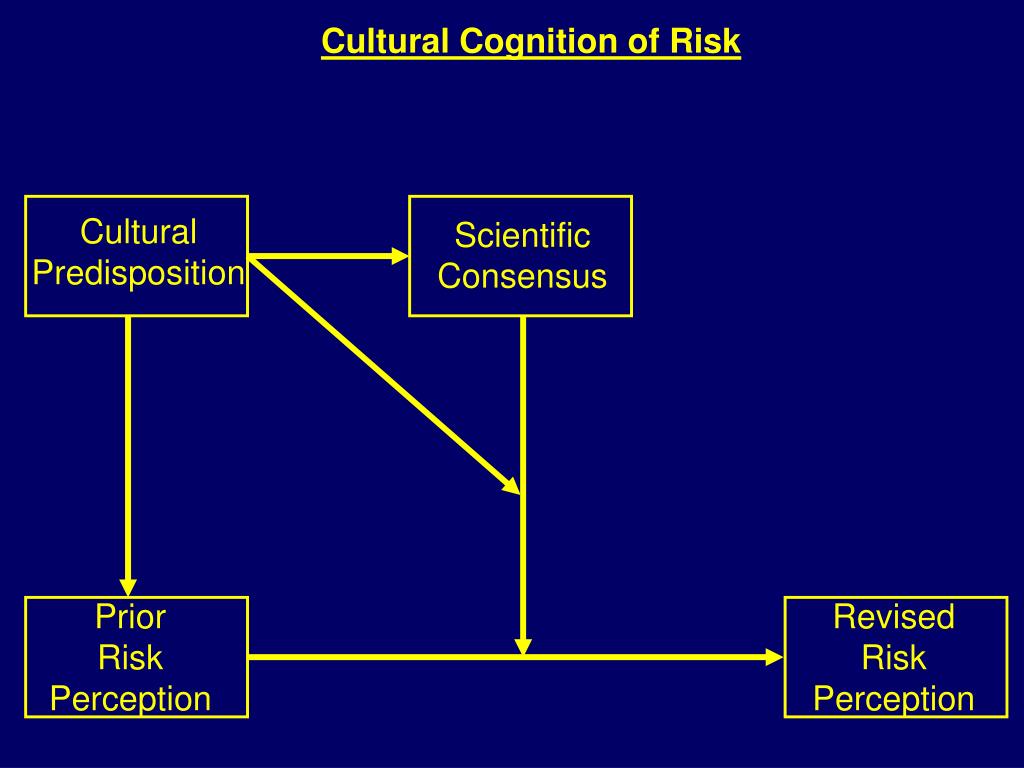 Cultural Cognition of Risk

Cultural Predisposition

Scientific Consensus

Prior Risk Perception

Revised Risk Perception